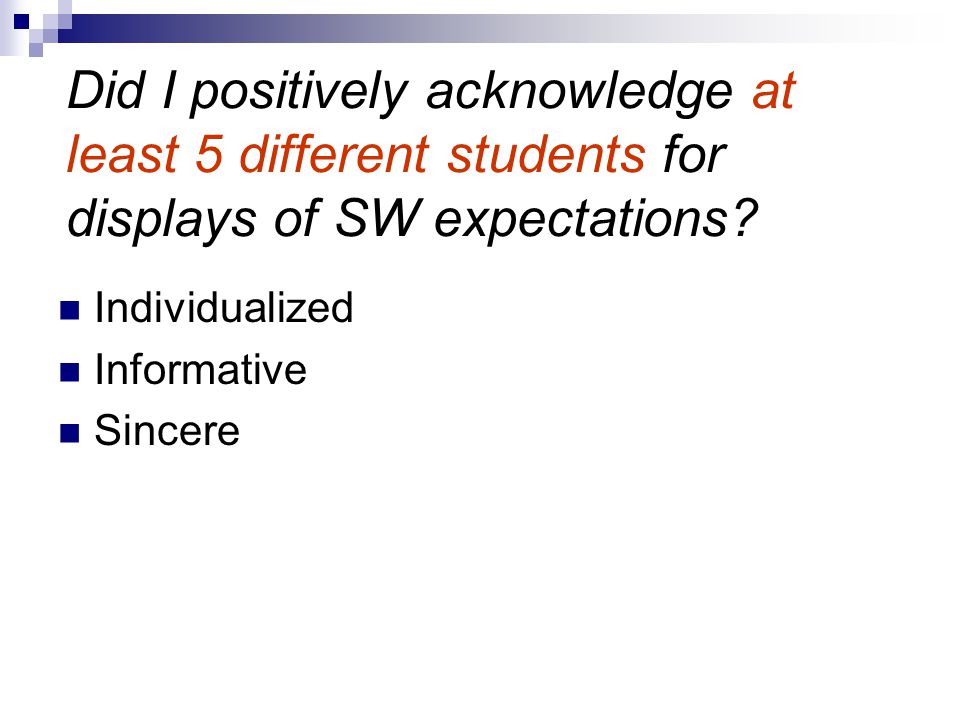 Did I positively acknowledge at least 5 different students for displays of SW expectations?

Individualized
Informative
Sincere